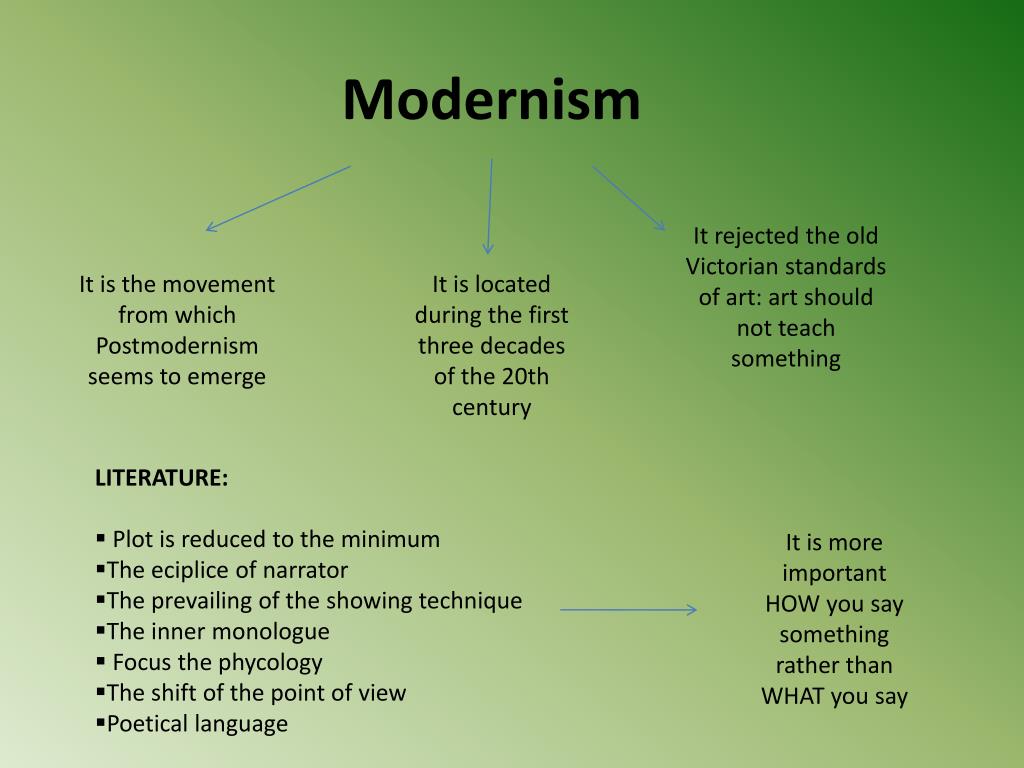 Modernism

It is the movement from which Postmodernism seems to emerge

It is located during the first three decades of the 20th century

It rejected the old Victorian standards of art: art should not teach something

LITERATURE:

▪ Plot is reduced to the minimum
▪The eciplice of narrator
▪The prevailing of the showing technique
▪The inner monologue
▪ Focus the phycology
▪The shift of the point of view
▪Poetical language

It is more important HOW you say something rather than WHAT you say